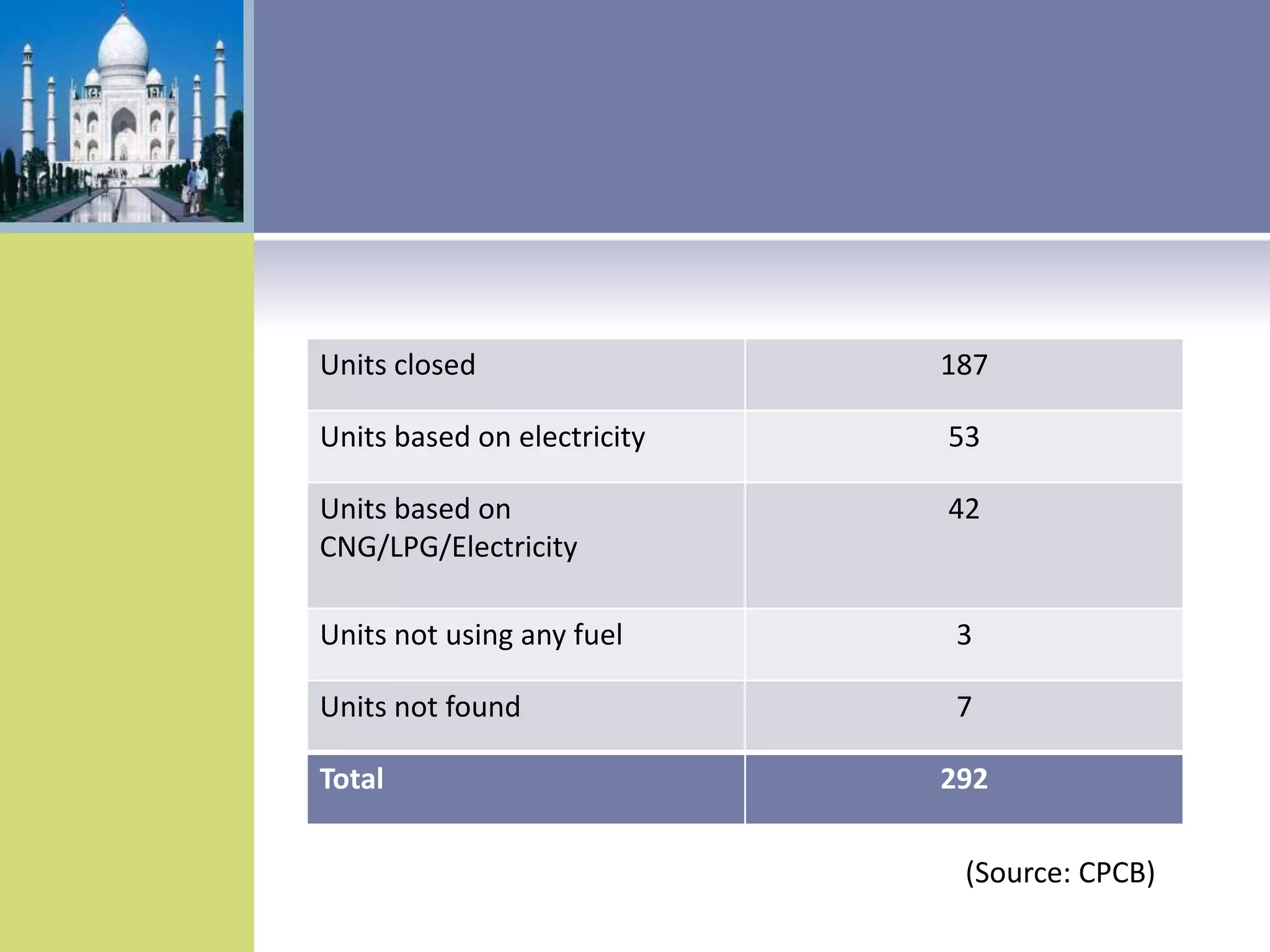 | Units closed | 187 |
|---|---|
| Units based on electricity | 53 |
| Units based on CNG/LPG/Electricity | 42 |
| Units not using any fuel | 3 |
| Units not found | 7 |
| **Total** | **292** |

(Source: CPCB)